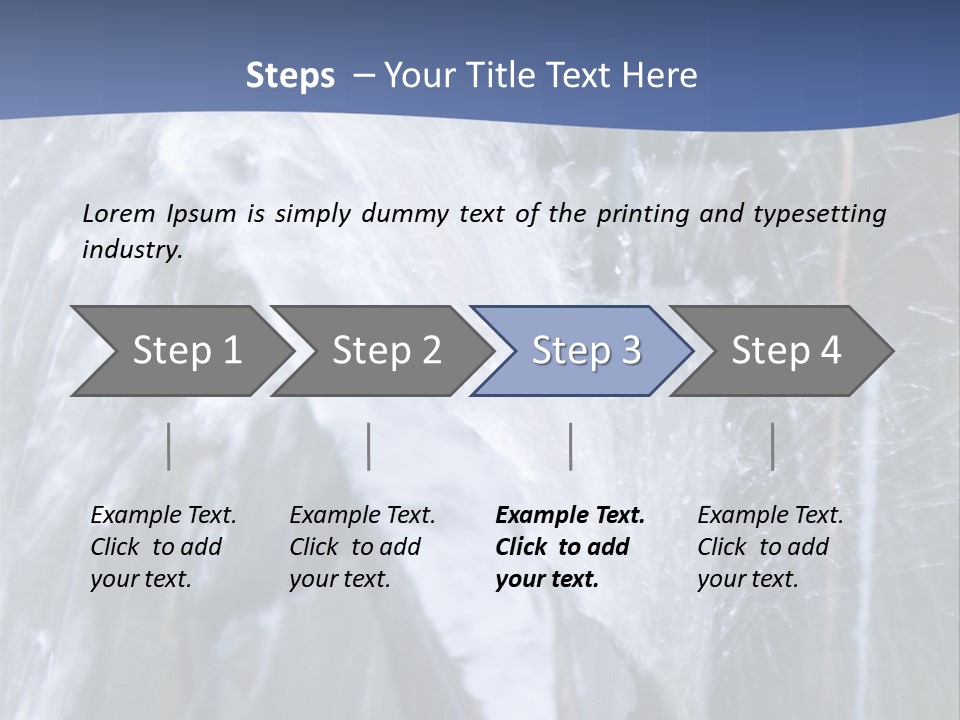 Steps – Your Title Text Here

Lorem Ipsum is simply dummy text of the printing and typesetting industry.

Step 1

Step 2

Step 3

Step 4

Example Text. Click to add your text.

Example Text. Click to add your text.

Example Text. Click to add your text.

Example Text. Click to add your text.